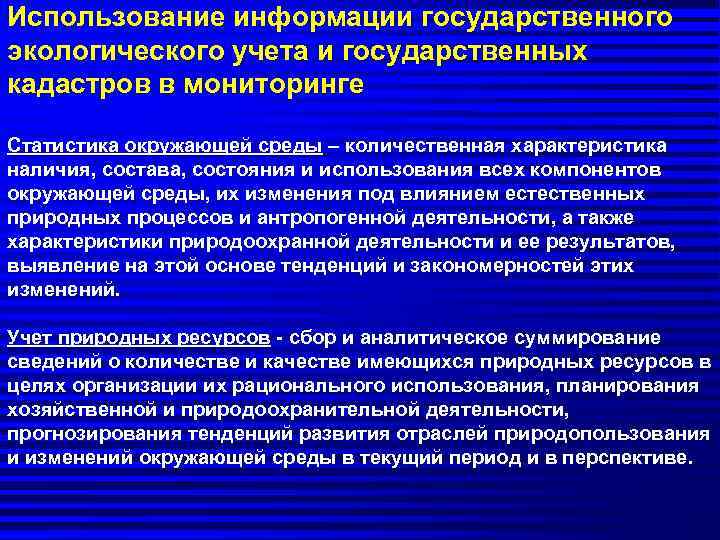 Использование информации государственного экологического учета и государственных кадастров в мониторинге

Статистика окружающей среды – количественная характеристика наличия, состава, состояния и использования всех компонентов окружающей среды, их изменения под влиянием естественных природных процессов и антропогенной деятельности, а также характеристики природоохранной деятельности и ее результатов, выявление на этой основе тенденций и закономерностей этих изменений.

Учет природных ресурсов - сбор и аналитическое суммирование сведений о количестве и качестве имеющихся природных ресурсов в целях организации их рационального использования, планирования хозяйственной и природоохранительной деятельности, прогнозирования тенденций развития отраслей природопользования и изменений окружающей среды в текущий период и в перспективе.